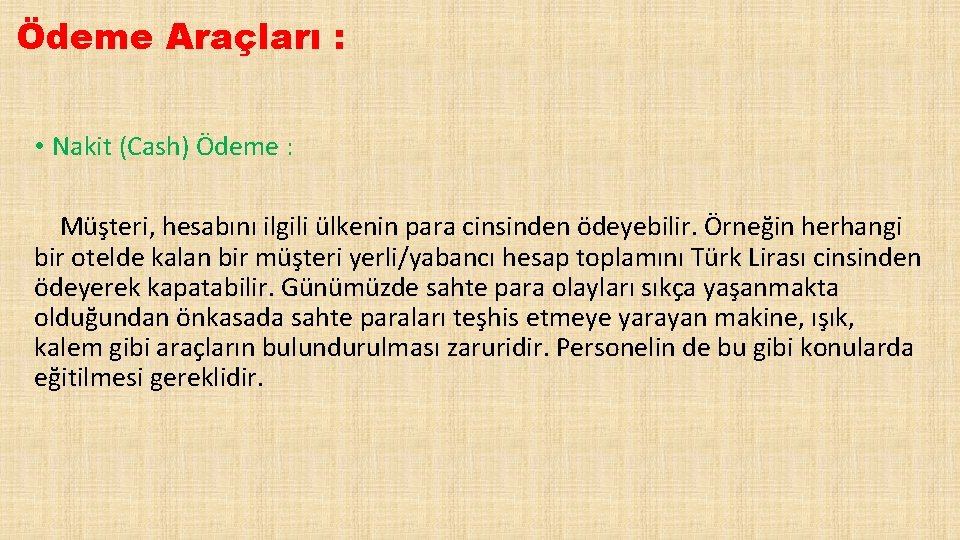 Ödeme Araçları :

• Nakit (Cash) Ödeme :

Müşteri, hesabını ilgili ülkenin para cinsinden ödeyebilir. Örneğin herhangi bir otelde kalan bir müşteri yerli/yabancı hesap toplamını Türk Lirası cinsinden ödeyerek kapatabilir. Günümüzde sahte para olayları sıkça yaşanmakta olduğundan önkasada sahte paraları teşhis etmeye yarayan makine, ışık, kalem gibi araçların bulundurulması zaruridir. Personelin de bu gibi konularda eğitilmesi gereklidir.